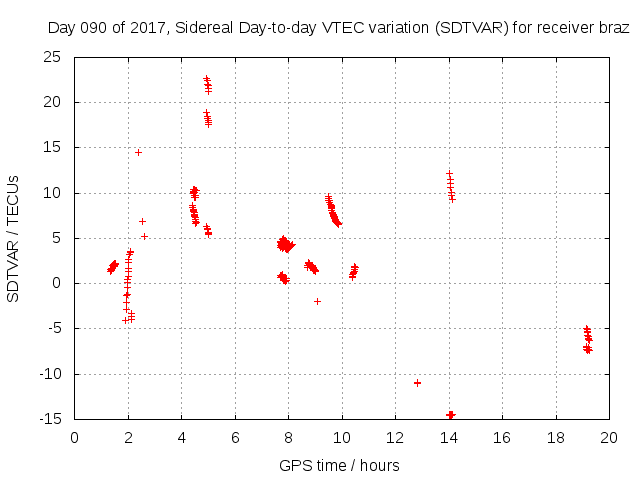 Day 090 of 2017, Sidereal Day-to-day VTEC variation (SDTVAR) for receiver braz

SDTVAR / TECUs

25
20
15
10
5
0
-5
-10
-15

0 2 4 6 8 10 12 14 16 18 20

GPS time / hours